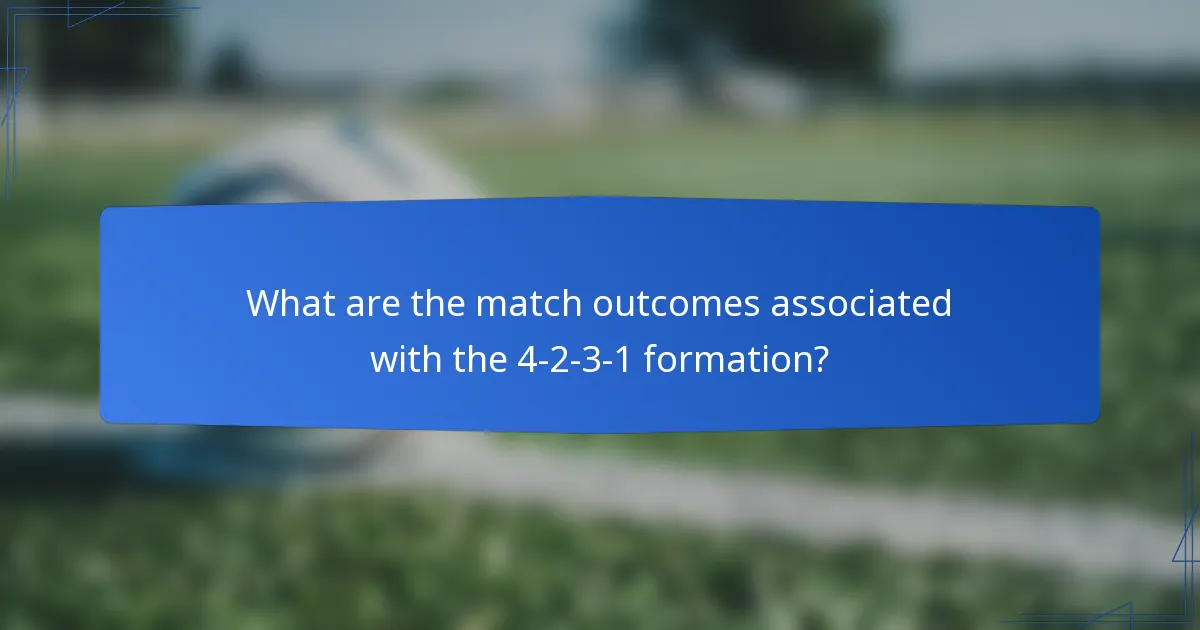 What are the match outcomes associated with the 4-2-3-1 formation?